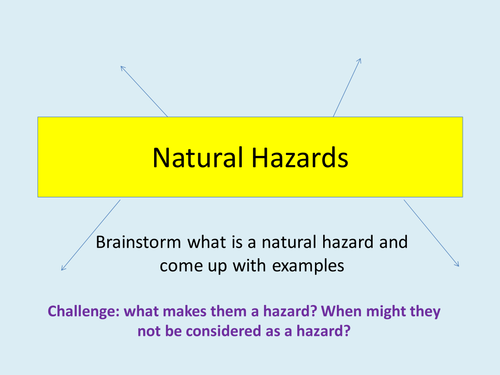 Natural Hazards

Brainstorm what is a natural hazard and come up with examples

Challenge: what makes them a hazard? When might they not be considered as a hazard?